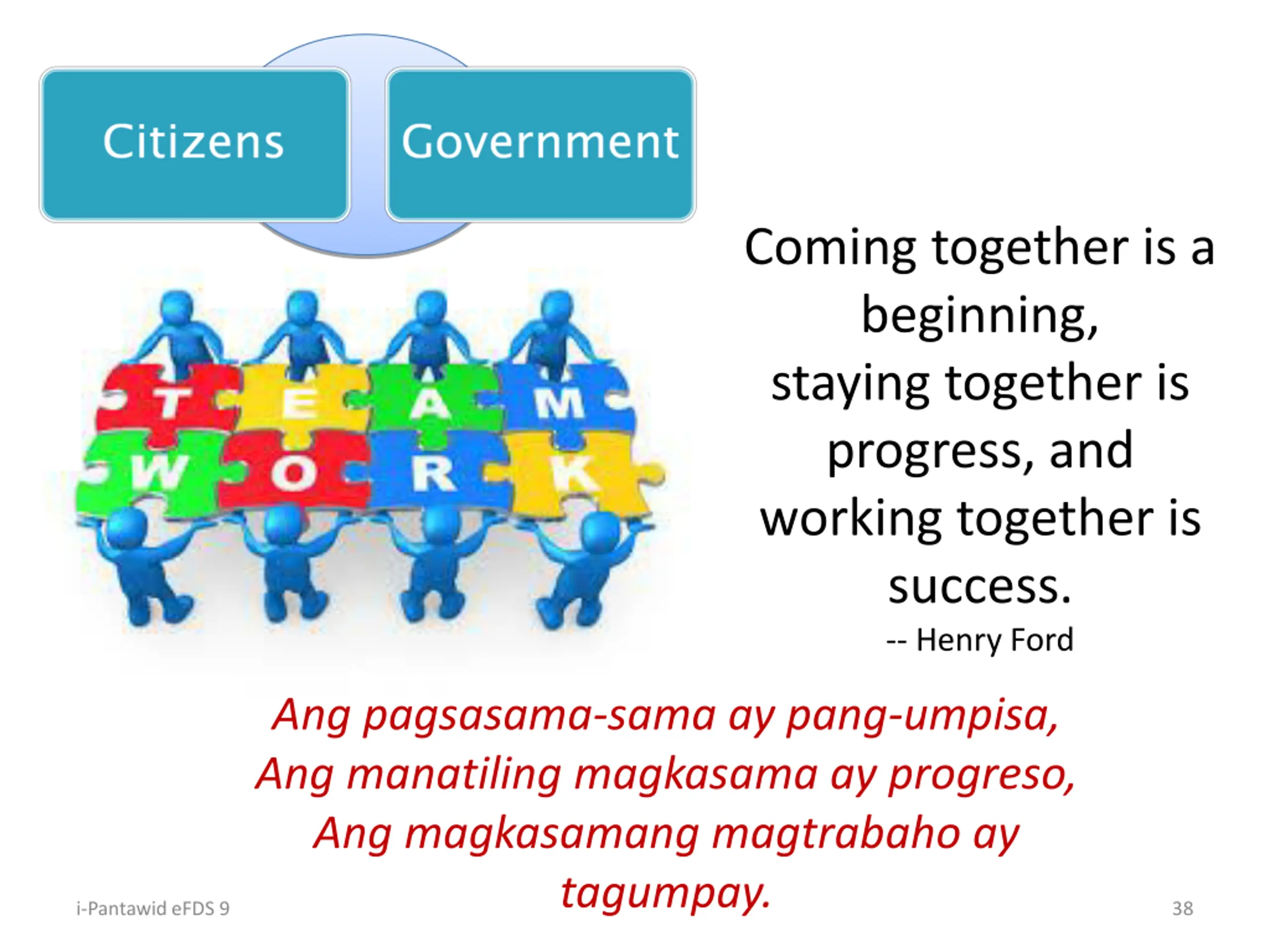 Citizens

Government

T E A M
W O R K

Coming together is a beginning,
staying together is progress, and
working together is success.
-- Henry Ford

Ang pagsasama-sama ay pang-umpisa,
Ang manatiling magkasama ay progreso,
Ang magkasamang magtrabaho ay tagumpay.

i-Pantawid eFDS 9

38